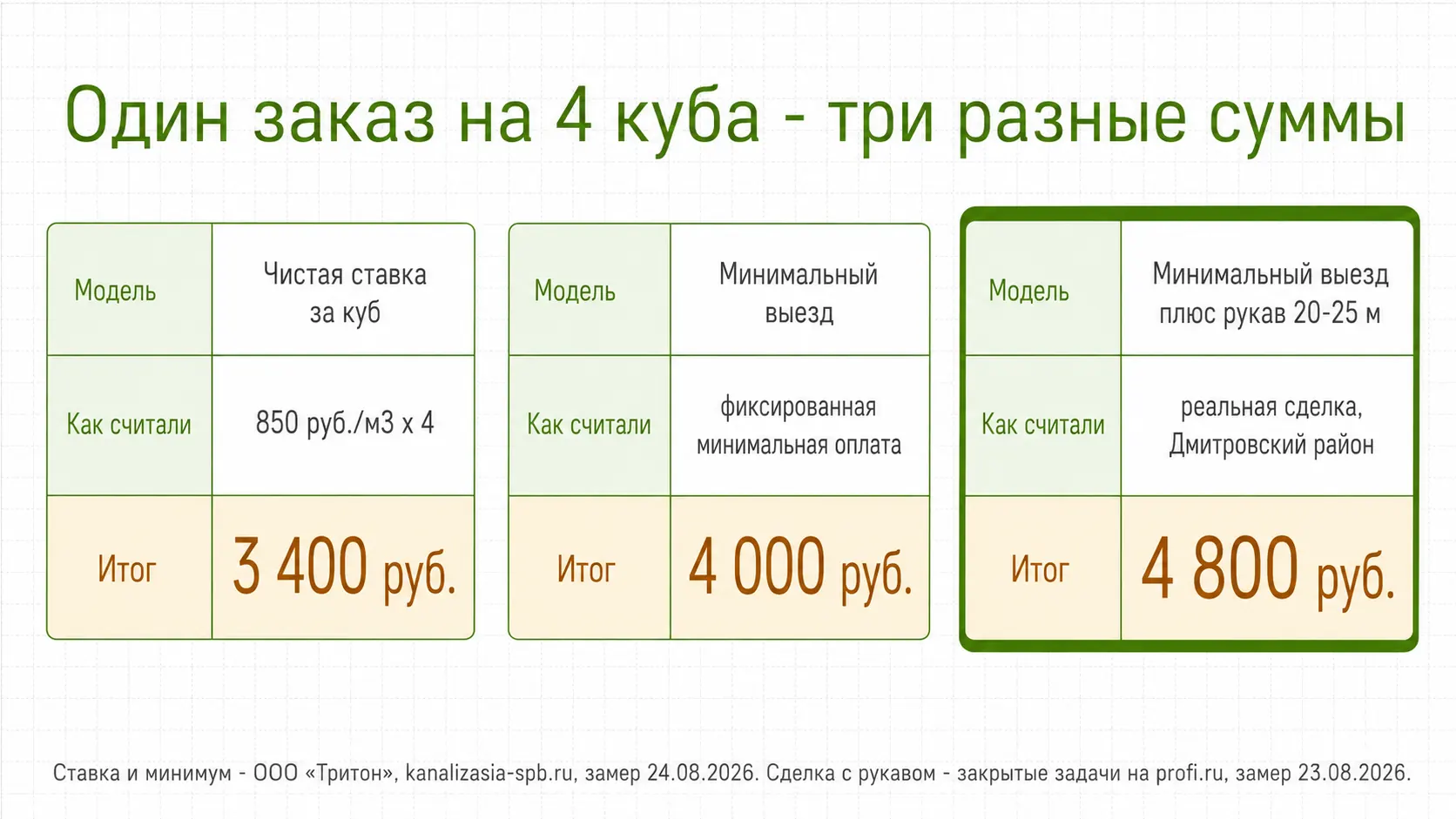 Один заказ на 4 куба - три разные суммы

| Модель | Чистая ставка за куб |
|---|---|
| Как считали | 850 руб./м3 х 4 |
| Итог | 3 400 руб. |

| Модель | Минимальный выезд |
|---|---|
| Как считали | фиксированная минимальная оплата |
| Итог | 4 000 руб. |

| Модель | Минимальный выезд плюс рукав 20-25 м |
|---|---|
| Как считали | реальная сделка, Дмитровский район |
| Итог | 4 800 руб. |

Ставка и минимум - ООО «Тритон», kanalizasia-spb.ru, замер 24.08.2026. Сделка с рукавом - закрытые задачи на profi.ru, замер 23.08.2026.